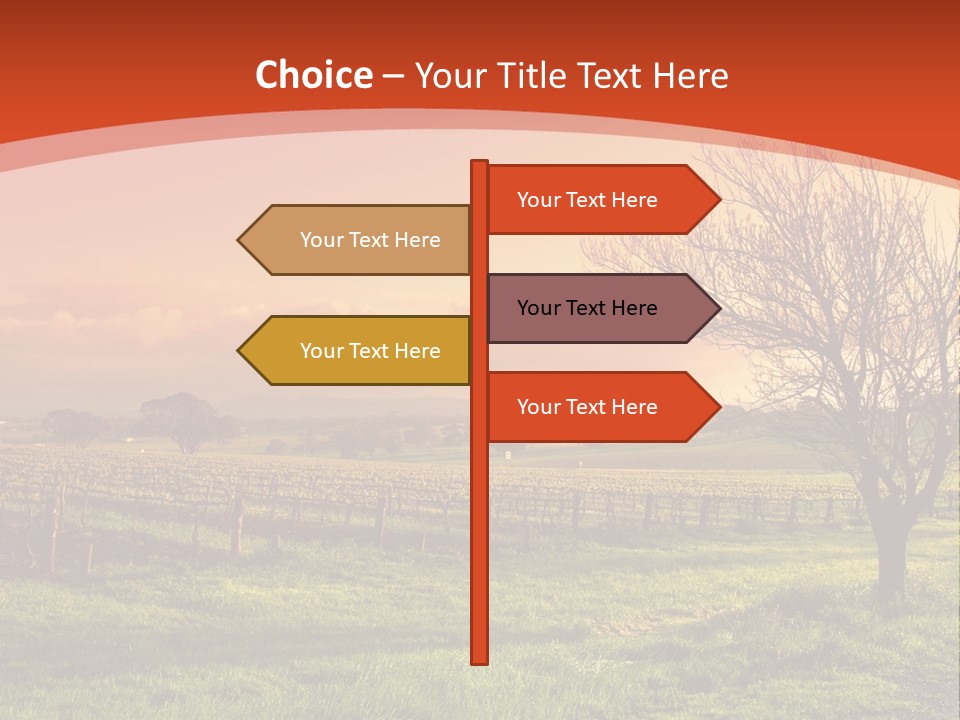 Choice – Your Title Text Here

Your Text Here

Your Text Here

Your Text Here

Your Text Here

Your Text Here